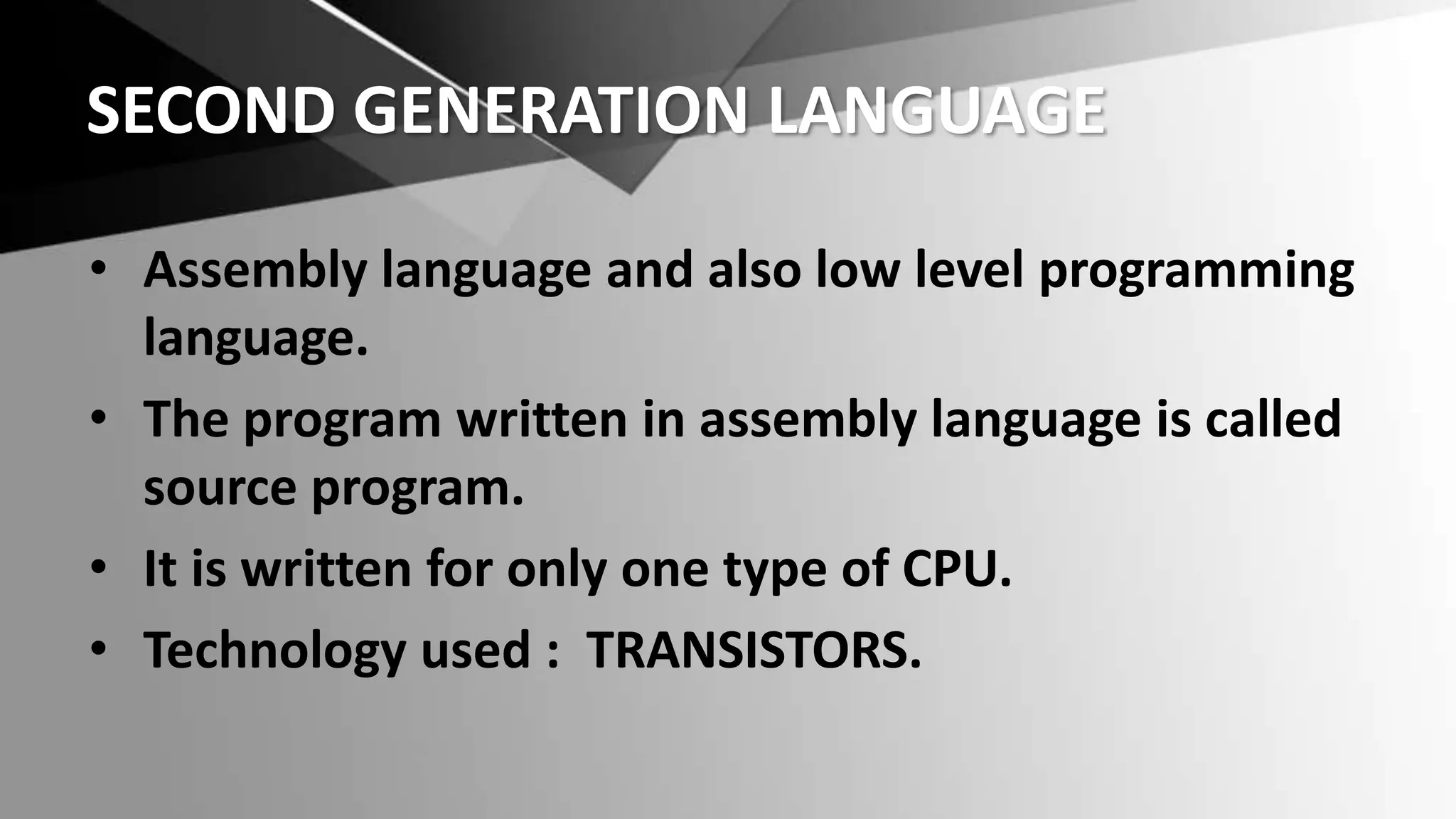 SECOND GENERATION LANGUAGE

• Assembly language and also low level programming language.
• The program written in assembly language is called source program.
• It is written for only one type of CPU.
• Technology used : TRANSISTORS.